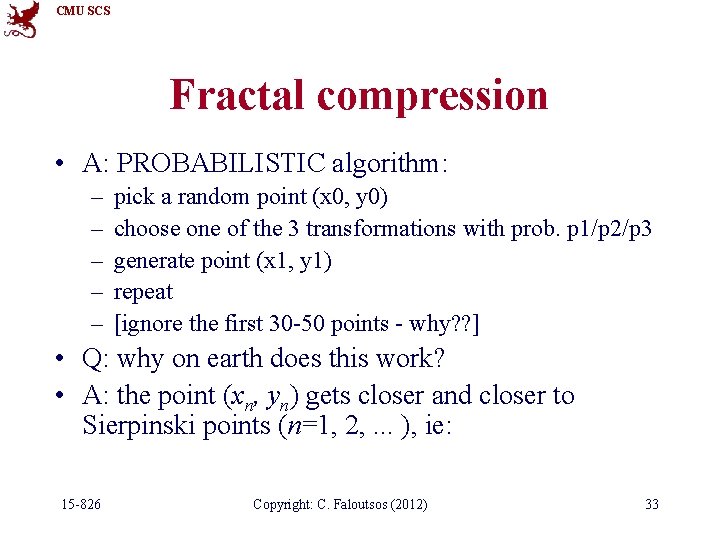 CMU SCS

Fractal compression

• A: PROBABILISTIC algorithm:
– pick a random point (x0, y0)
– choose one of the 3 transformations with prob. p1/p2/p3
– generate point (x1, y1)
– repeat
– [ignore the first 30-50 points - why??]
• Q: why on earth does this work?
• A: the point ($x_n$, $y_n$) gets closer and closer to Sierpinski points ($n$=1, 2, ... ), ie:

15-826 Copyright: C. Faloutsos (2012) 33